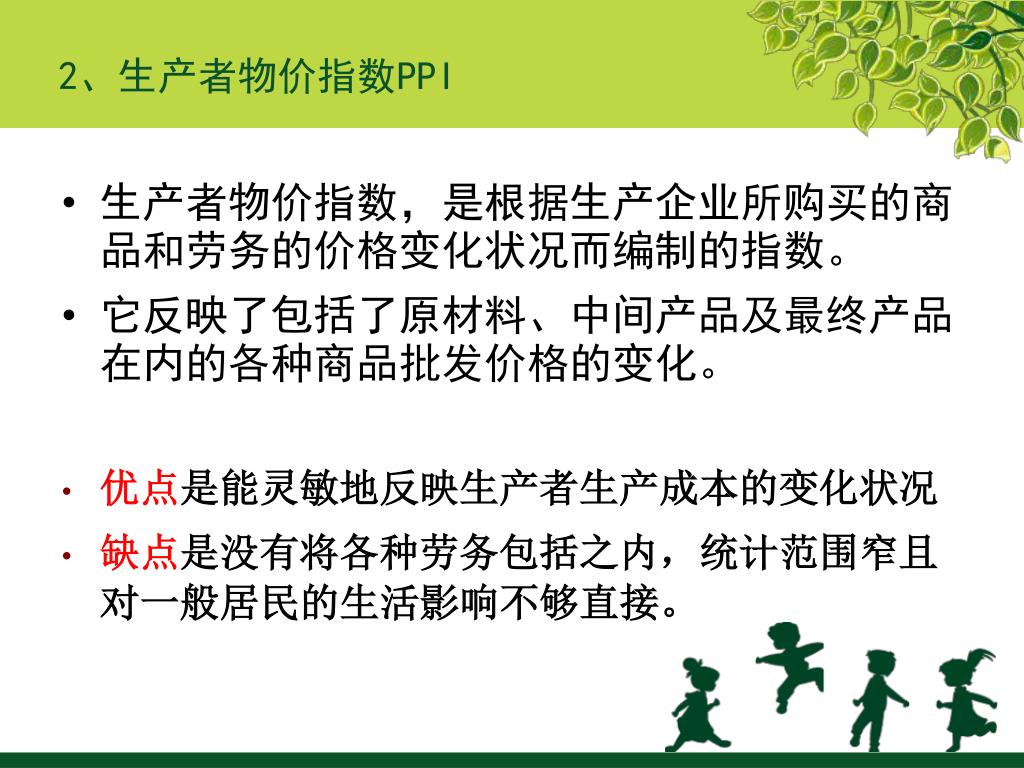 2、生产者物价指数PPI

• 生产者物价指数，是根据生产企业所购买的商品和劳务的价格变化状况而编制的指数。

• 它反映了包括了原材料、中间产品及最终产品在内的各种商品批发价格的变化。

• 优点是能灵敏地反映生产者生产成本的变化状况

• 缺点是没有将各种劳务包括之内，统计范围窄且对一般居民的生活影响不够直接。